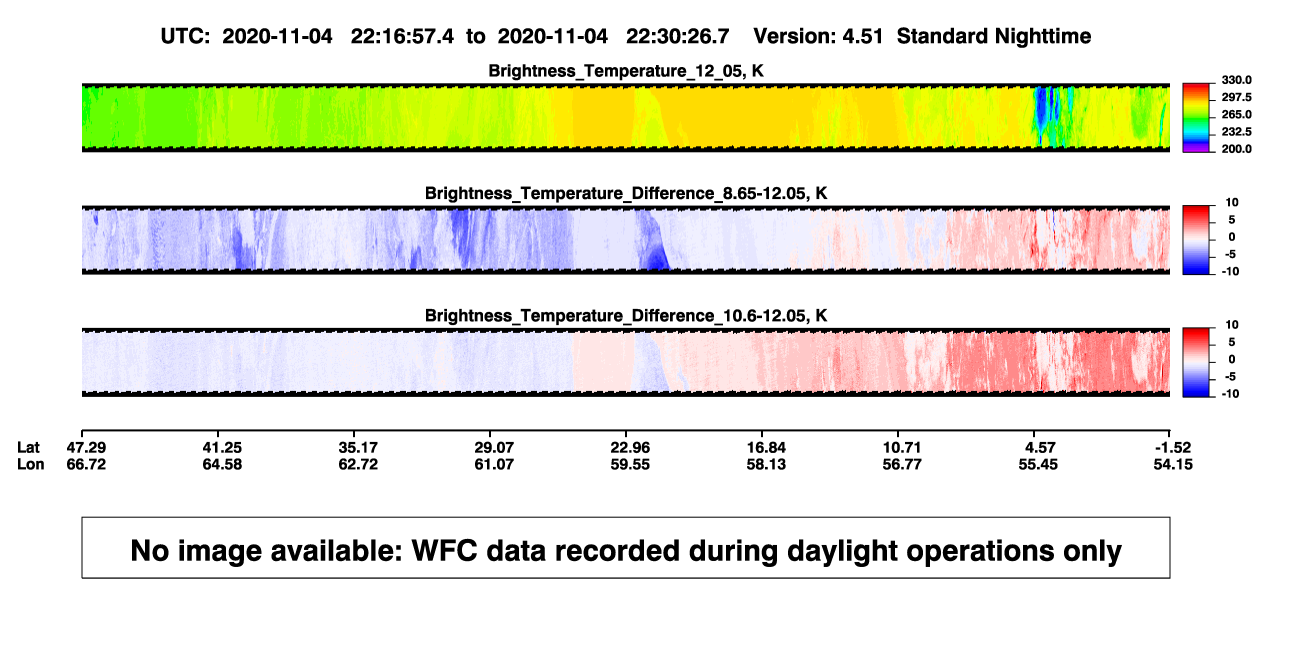 UTC: 2020-11-04 22:16:57.4 to 2020-11-04 22:30:26.7 Version: 4.51 Standard Nighttime

Brightness_Temperature_12_05, K

330.0
297.5
265.0
232.5
200.0

Brightness_Temperature_Difference_8.65-12.05, K

10
5
0
-5
-10

Brightness_Temperature_Difference_10.6-12.05, K

10
5
0
-5
-10

| Lat | 47.29 | 41.25 | 35.17 | 29.07 | 22.96 | 16.84 | 10.71 | 4.57 | -1.52 |
|---|---|---|---|---|---|---|---|---|---|
| Lon | 66.72 | 64.58 | 62.72 | 61.07 | 59.55 | 58.13 | 56.77 | 55.45 | 54.15 |

No image available: WFC data recorded during daylight operations only